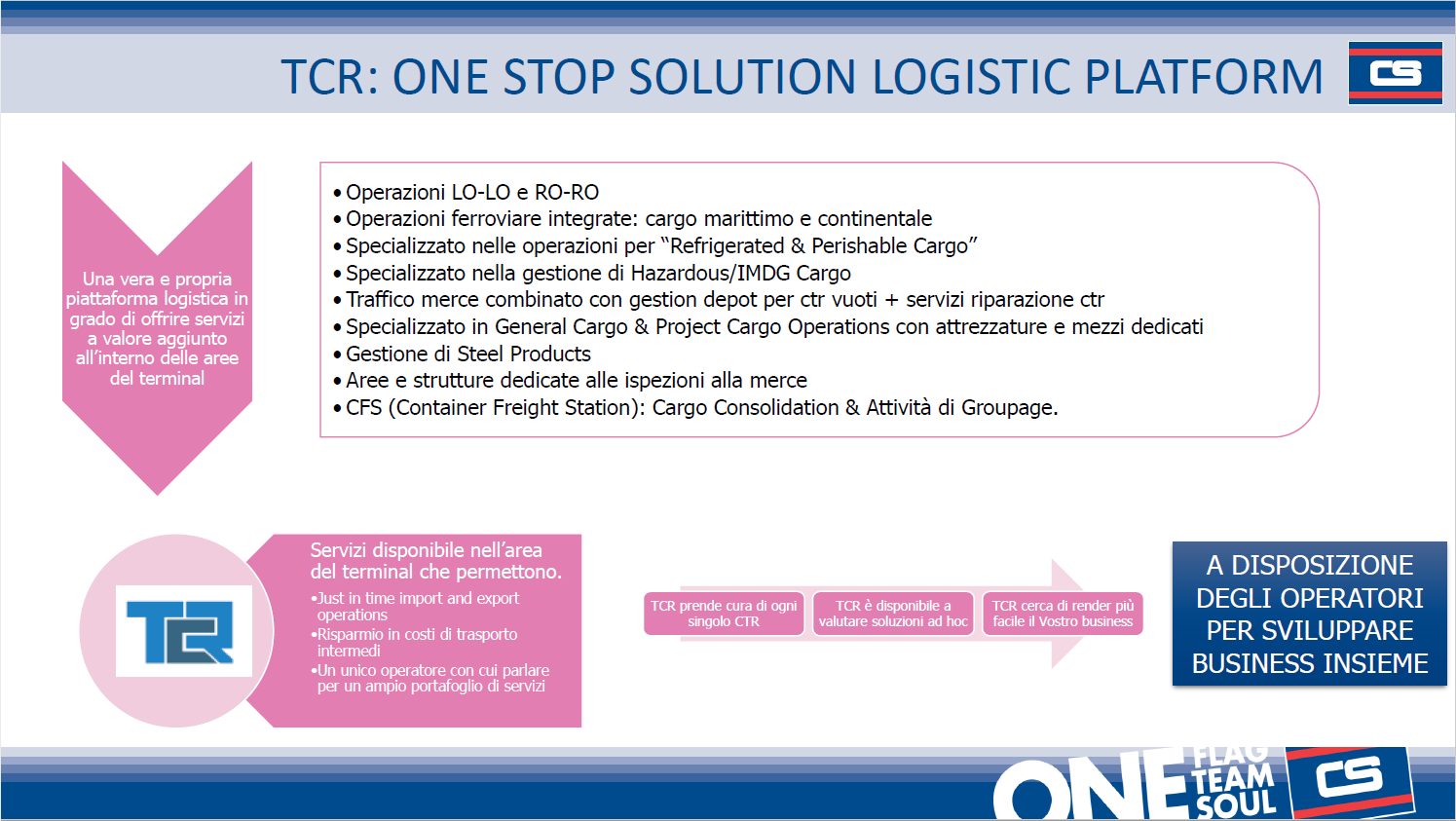 TCR: ONE STOP SOLUTION LOGISTIC PLATFORM

CS

Una vera e propria piattaforma logistica in grado di offrire servizi a valore aggiunto all'interno delle aree del terminal

• Operazioni LO-LO e RO-RO
• Operazioni ferroviare integrate: cargo marittimo e continentale
• Specializzato nelle operazioni per "Refrigerated & Perishable Cargo"
• Specializzato nella gestione di Hazardous/IMDG Cargo
• Traffico merce combinato con gestion depot per ctr vuoti + servizi riparazione ctr
• Specializzato in General Cargo & Project Cargo Operations con attrezzature e mezzi dedicati
• Gestione di Steel Products
• Aree e strutture dedicate alle ispezioni alla merce
• CFS (Container Freight Station): Cargo Consolidation & Attività di Groupage.

TCR

Servizi disponibile nell'area del terminal che permettono.
•Just in time import and export operations
•Risparmio in costi di trasporto intermedi
•Un unico operatore con cui parlare per un ampio portafoglio di servizi

TCR prende cura di ogni singolo CTR

TCR è disponibile a valutare soluzioni ad hoc

TCR cerca di render più facile il Vostro business

A DISPOSIZIONE DEGLI OPERATORI PER SVILUPPARE BUSINESS INSIEME

ONE FLAG TEAM SOUL

CS